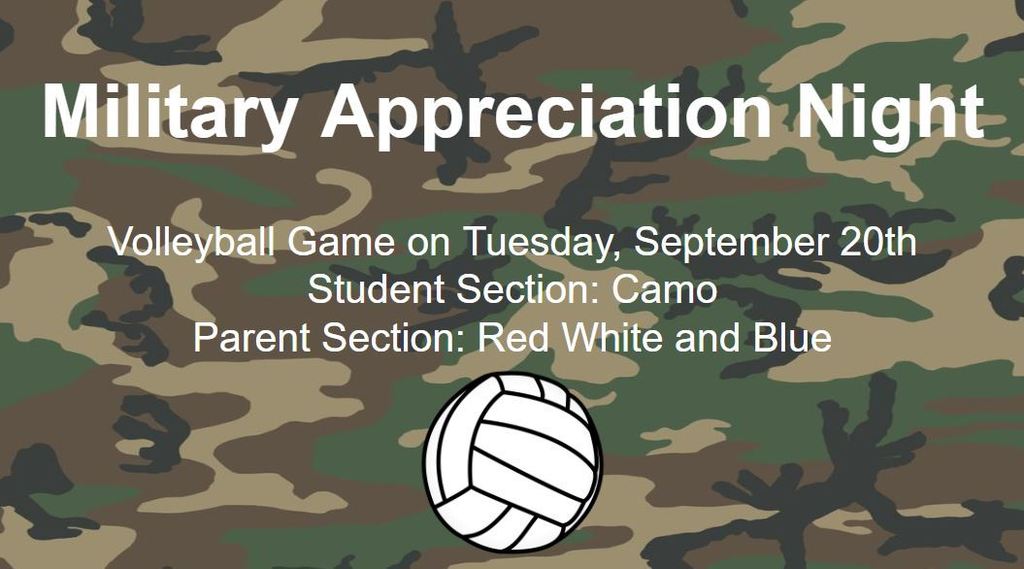 Military Appreciation Night

Volleyball Game on Tuesday, September 20th
Student Section: Camo
Parent Section: Red White and Blue